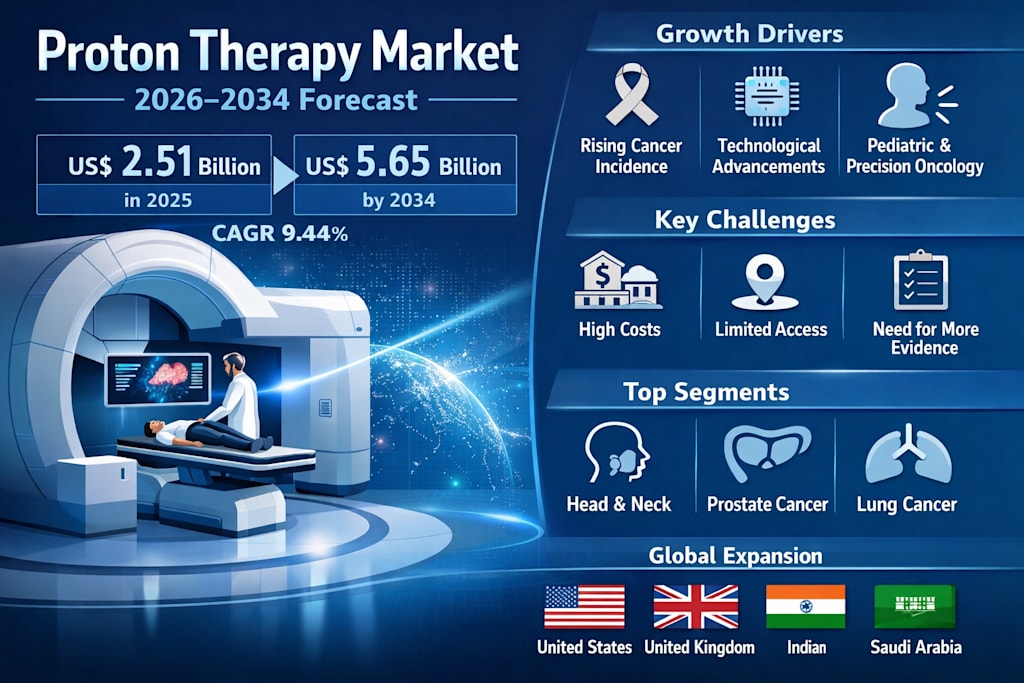 Proton Therapy Market

2026–2034 Forecast

US$ 2.51 Billion
in 2025

US$ 5.65 Billion
by 2034

CAGR 9.44%

Growth Drivers

Rising Cancer Incidence

Technological Advancements

Pediatric & Precision Oncology

Key Challenges

High Costs

Limited Access

Need for More Evidence

Top Segments

Head & Neck

Prostate Cancer

Lung Cancer

Global Expansion

United States

United Kingdom

Indian

Saudi Arabia